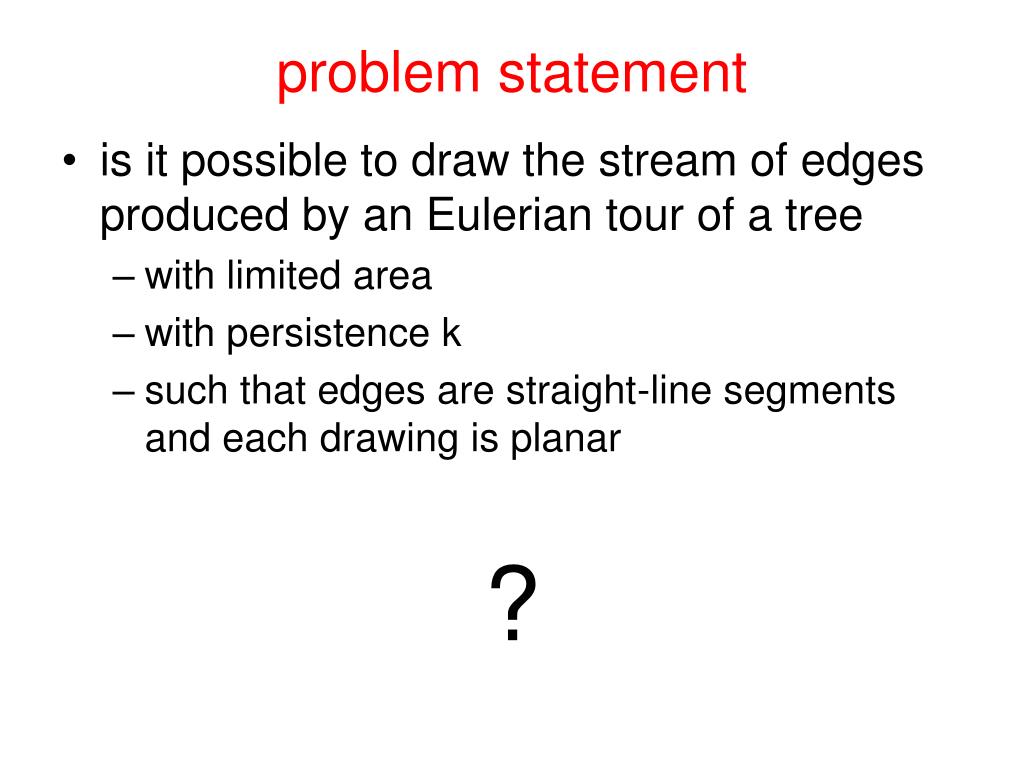 problem statement

• is it possible to draw the stream of edges produced by an Eulerian tour of a tree
– with limited area
– with persistence k
– such that edges are straight-line segments and each drawing is planar

?